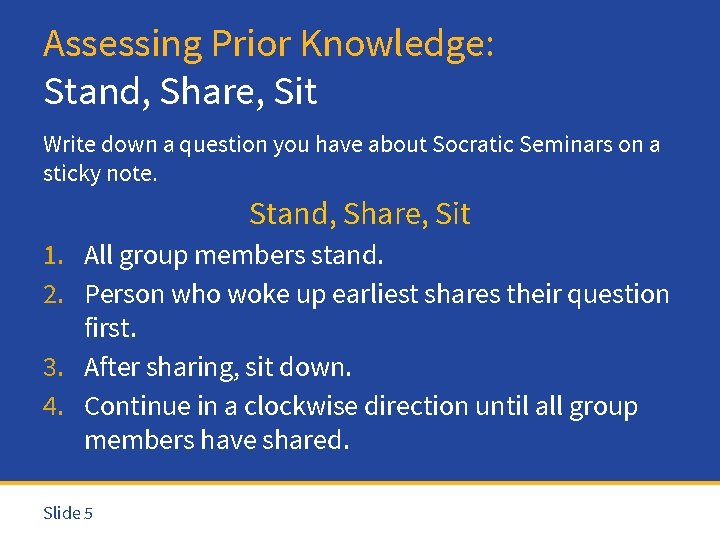 Assessing Prior Knowledge:
Stand, Share, Sit

Write down a question you have about Socratic Seminars on a sticky note.

Stand, Share, Sit

1. All group members stand.
2. Person who woke up earliest shares their question first.
3. After sharing, sit down.
4. Continue in a clockwise direction until all group members have shared.

Slide 5